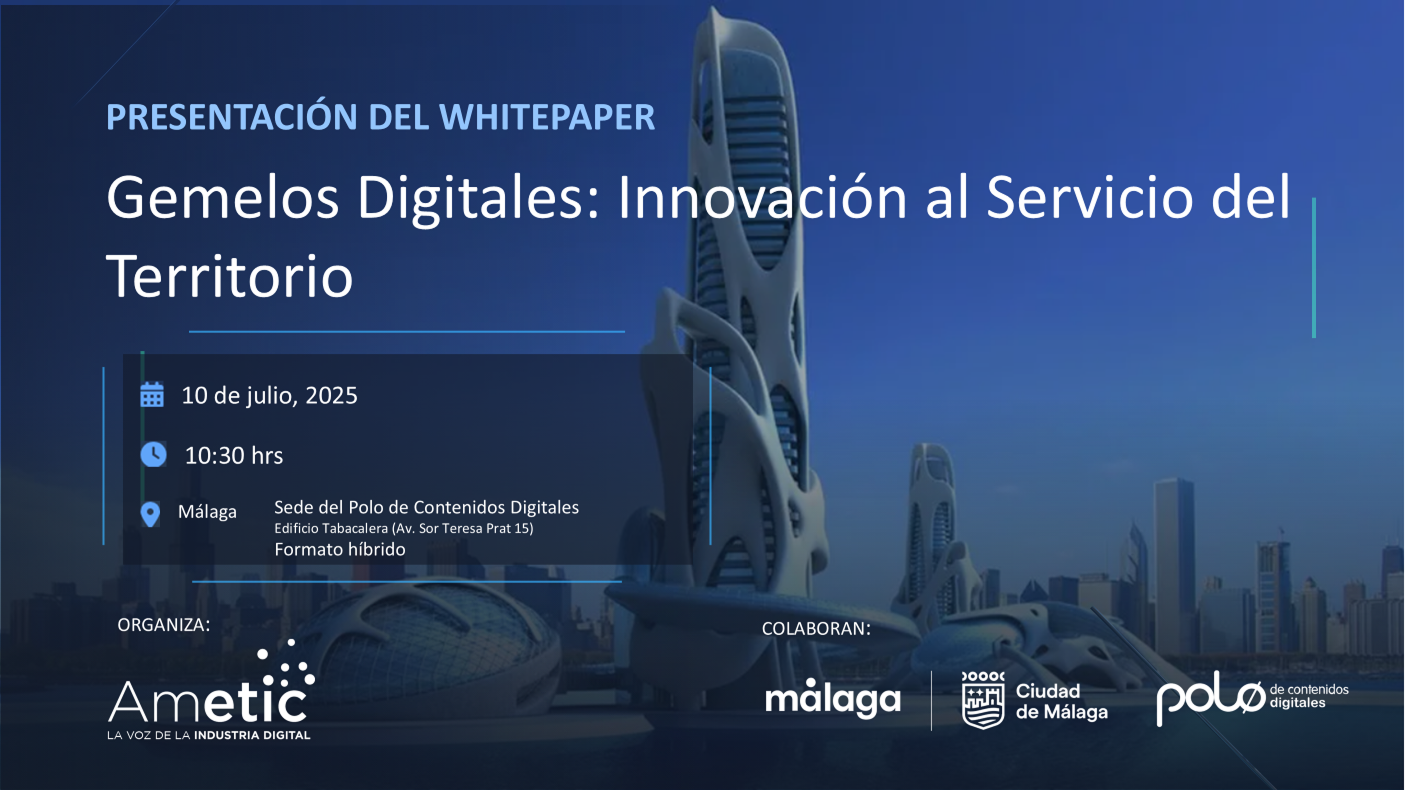 PRESENTACIÓN DEL WHITEPAPER

Gemelos Digitales: Innovación al Servicio del Territorio

10 de julio, 2025

10:30 hrs

Málaga

Sede del Polo de Contenidos Digitales
Edificio Tabacalera (Av. Sor Teresa Prat 15)
Formato híbrido

ORGANIZA:

Ametic
LA VOZ DE LA INDUSTRIA DIGITAL

COLABORAN:

málaga

Ciudad de Málaga

polo de contenidos digitales